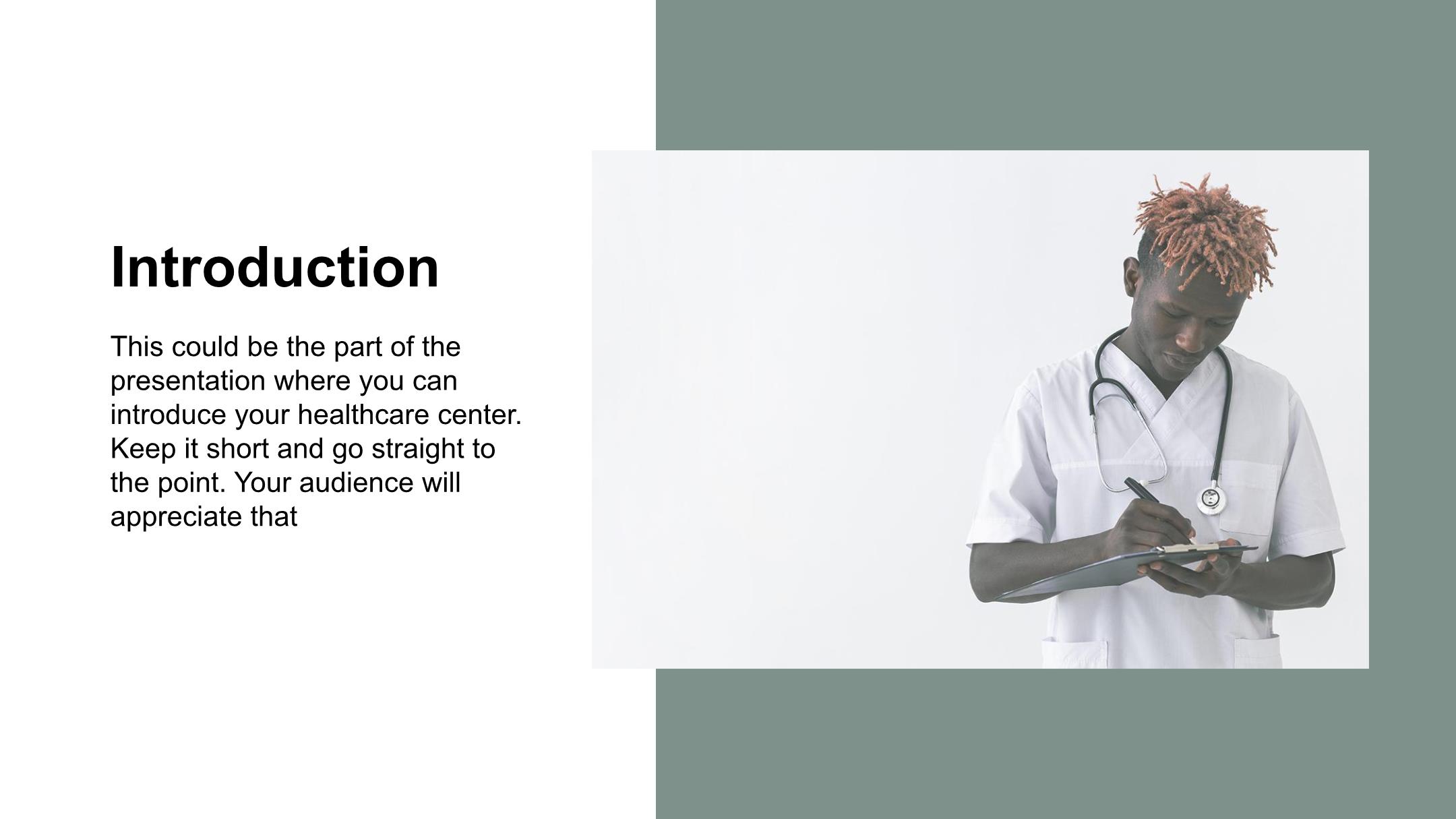 Introduction

This could be the part of the presentation where you can introduce your healthcare center. Keep it short and go straight to the point. Your audience will appreciate that